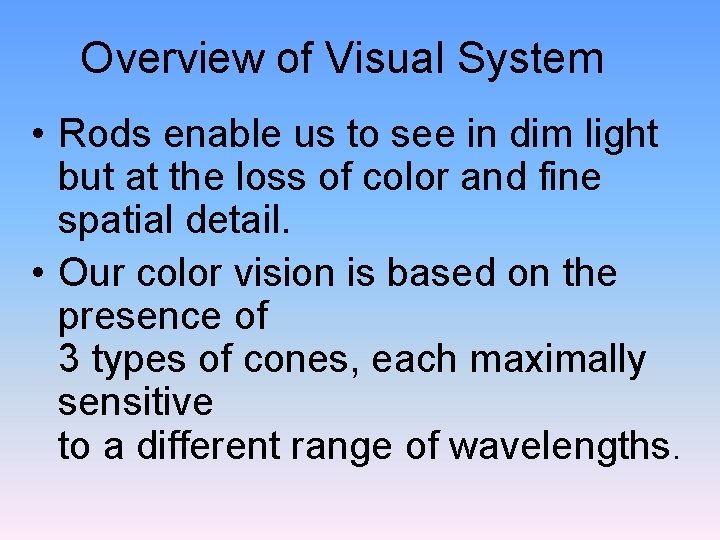 Overview of Visual System

• Rods enable us to see in dim light but at the loss of color and fine spatial detail.

• Our color vision is based on the presence of
3 types of cones, each maximally sensitive
to a different range of wavelengths.